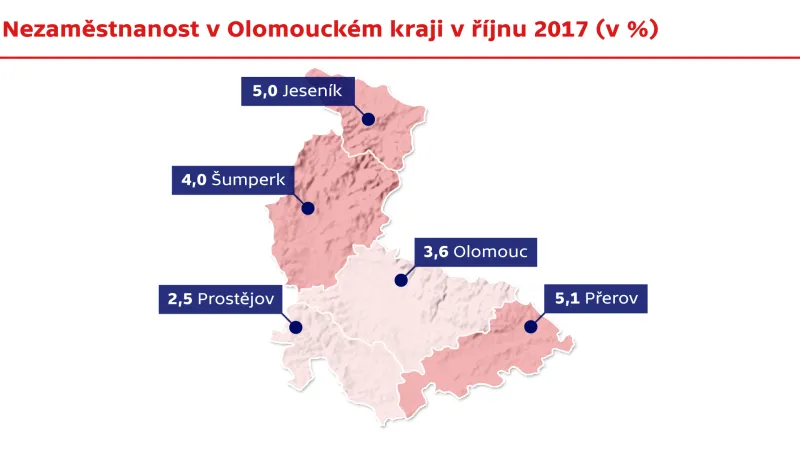 Nezaměstnanost v Olomouckém kraji v říjnu 2017 (v %)

5,0 Jeseník

4,0 Šumperk

3,6 Olomouc

2,5 Prostějov

5,1 Přerov